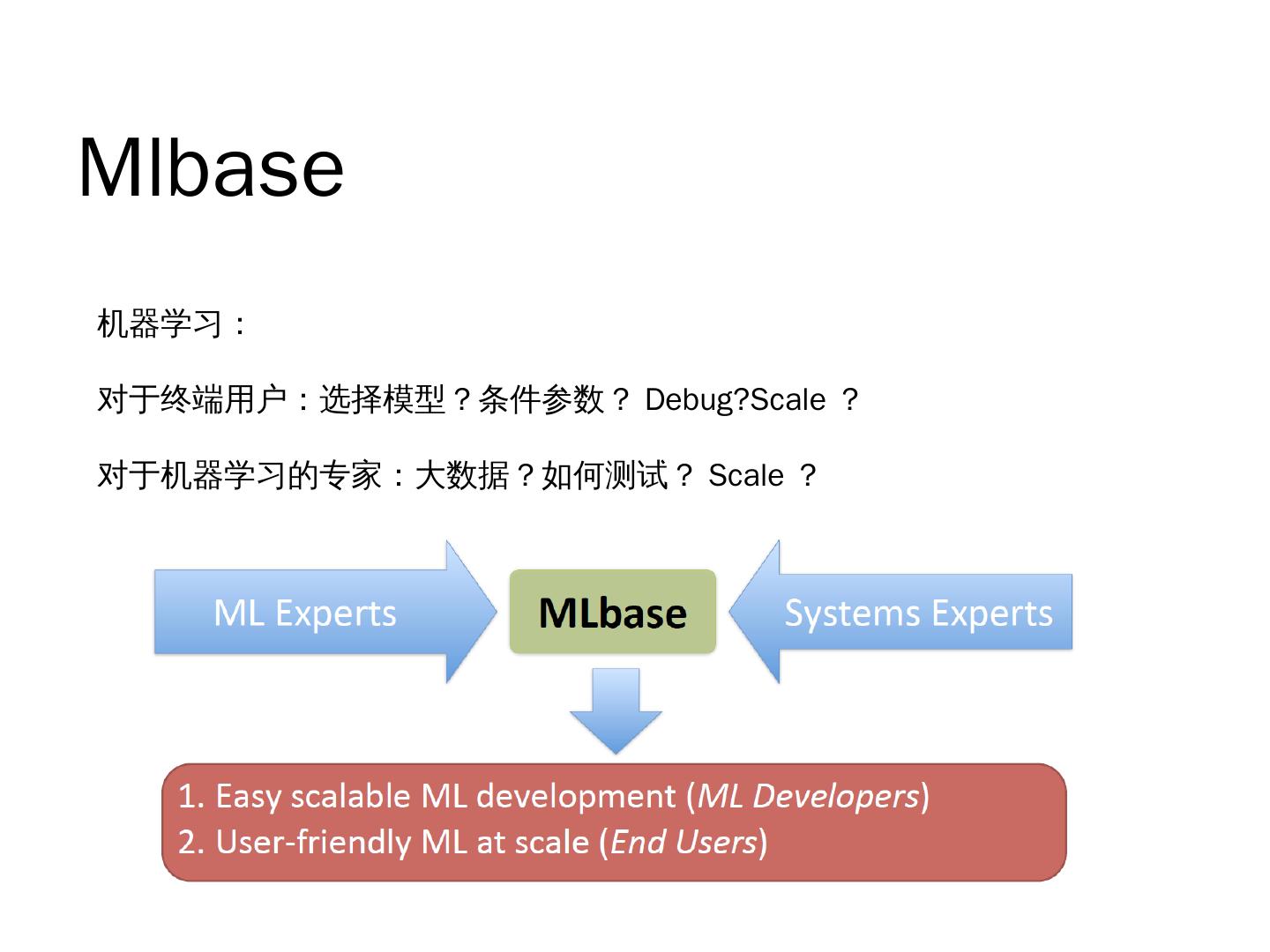 Mlbase

机器学习：

对于终端用户：选择模型？条件参数？ Debug?Scale ？

对于机器学习的专家：大数据？如何测试？ Scale ？

ML Experts

MLbase

Systems Experts

1. Easy scalable ML development (ML Developers)
2. User-friendly ML at scale (End Users)